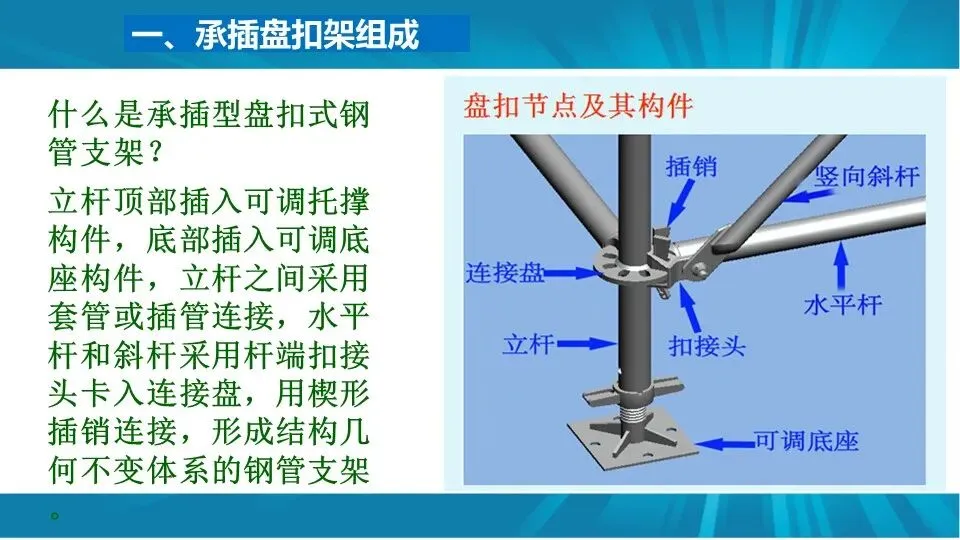 一、承插盘扣架组成

什么是承插型盘扣式钢管支架？

立杆顶部插入可调托撑构件，底部插入可调底座构件，立杆之间采用套管或插管连接，水平杆和斜杆采用杆端扣接头卡入连接盘，用楔形插销连接，形成结构几何不变体系的钢管支架。

盘扣节点及其构件

插销
竖向斜杆
连接盘
水平杆
立杆
扣接头
可调底座